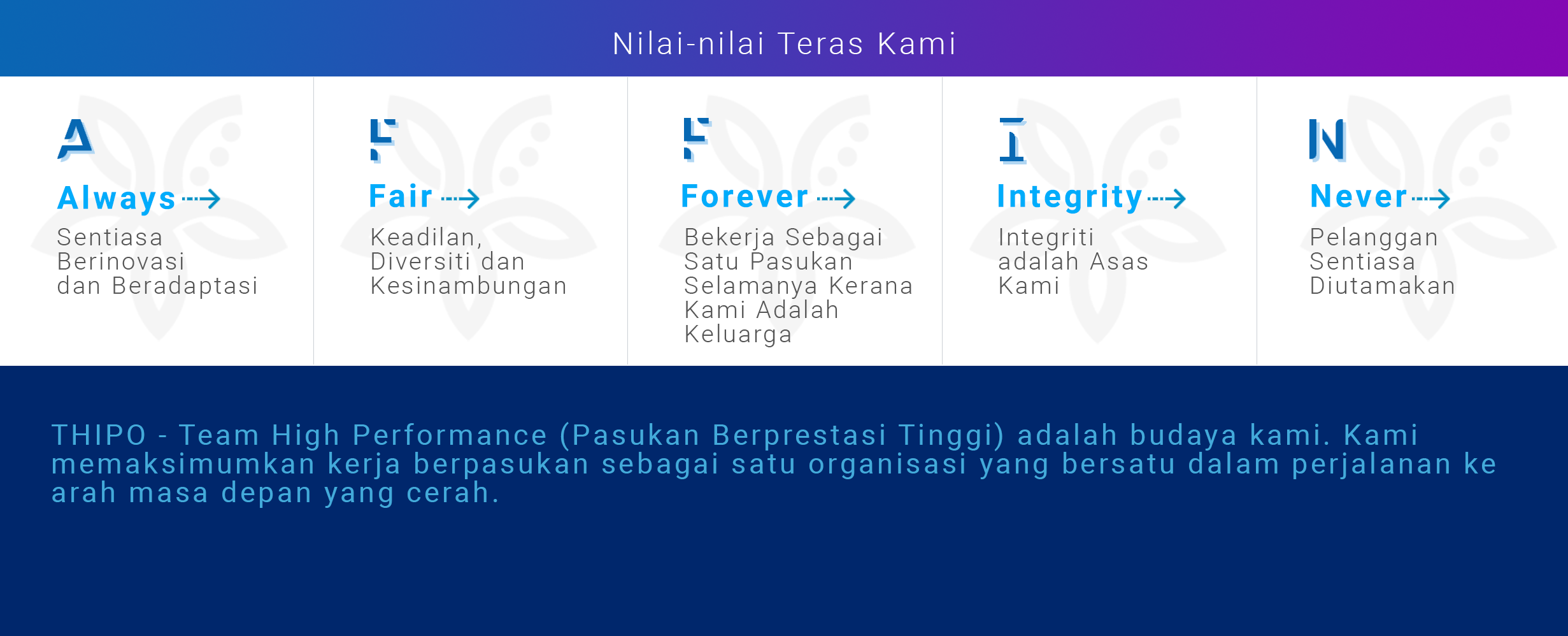 Nilai-nilai Teras Kami

A
Always
Sentiasa Berinovasi dan Beradaptasi

F
Fair
Keadilan, Diversiti dan Kesinambungan

F
Forever
Bekerja Sebagai Satu Pasukan Selamanya Kerana Kami Adalah Keluarga

I
Integrity
Integriti adalah Asas Kami

N
Never
Pelanggan Sentiasa Diutamakan

THIPO - Team High Performance (Pasukan Berprestasi Tinggi) adalah budaya kami. Kami memaksimumkan kerja berpasukan sebagai satu organisasi yang bersatu dalam perjalanan ke arah masa depan yang cerah.